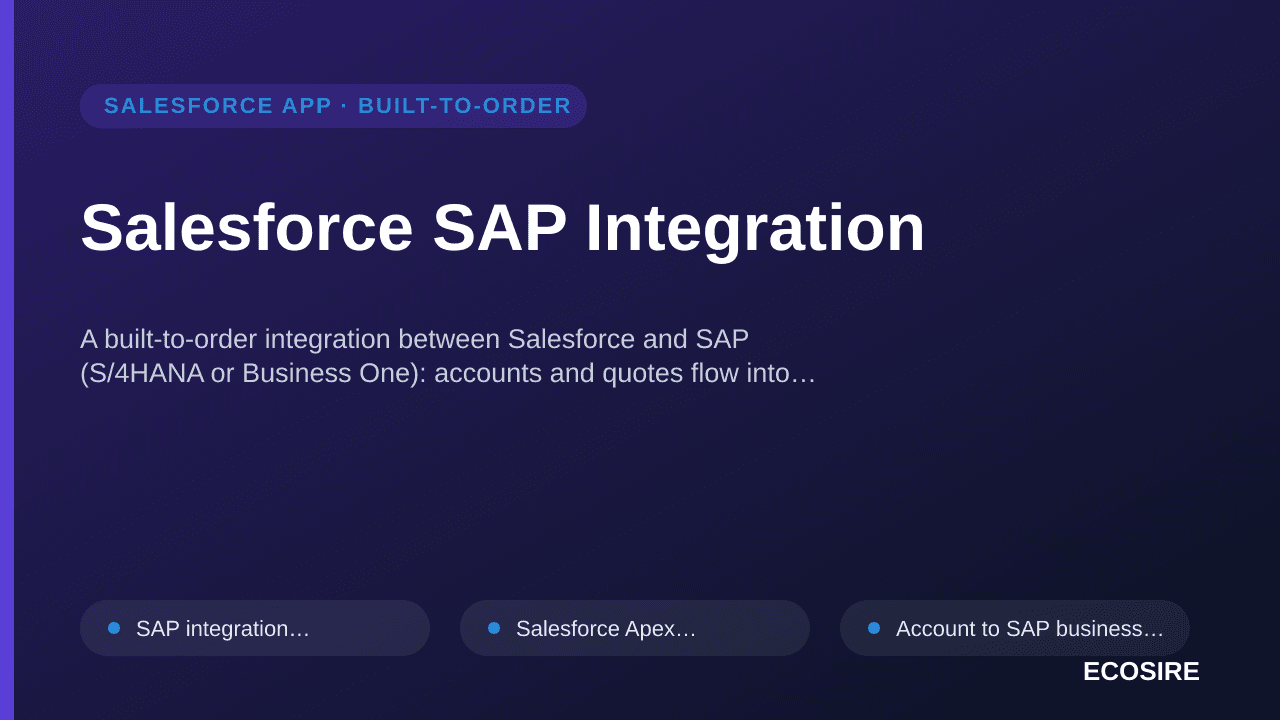 SALESFORCE APP · BUILT-TO-ORDER

Salesforce SAP Integration

A built-to-order integration between Salesforce and SAP (S/4HANA or Business One): accounts and quotes flow into…

• SAP integration…

• Salesforce Apex…

• Account to SAP business…

ECOSIRE